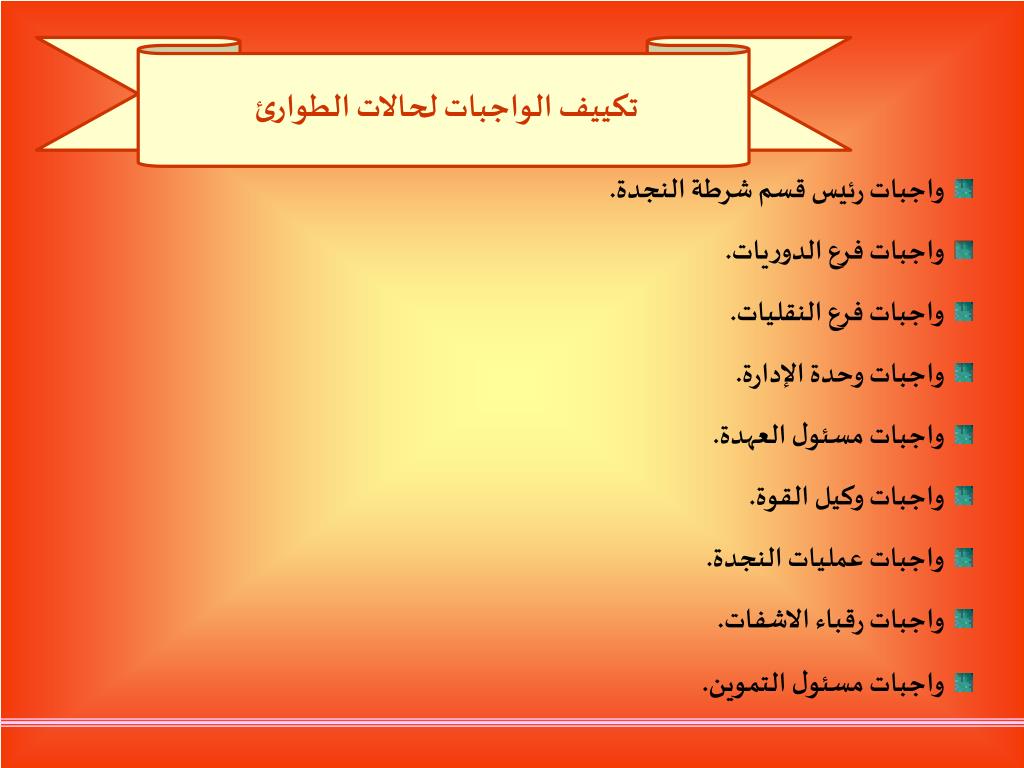 تكييف الواجبات لحالات الطوارئ

واجبات رئيس قسم شرطة النجدة.

واجبات فرع الدوريات.

واجبات فرع النقليات.

واجبات وحدة الإدارة.

واجبات مسئول العهدة.

واجبات وكيل القوة.

واجبات عمليات النجدة.

واجبات رقباء الاشفات.

واجبات مسئول التموين.